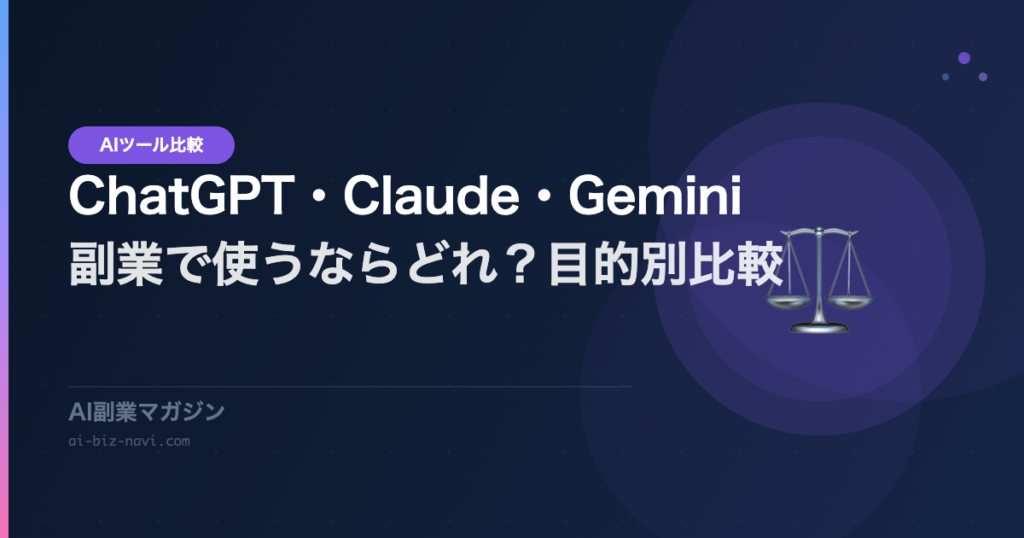 AIツール比較

ChatGPT・Claude・Gemini
副業で使うならどれ？目的別比較

AI副業マガジン
ai-biz-navi.com